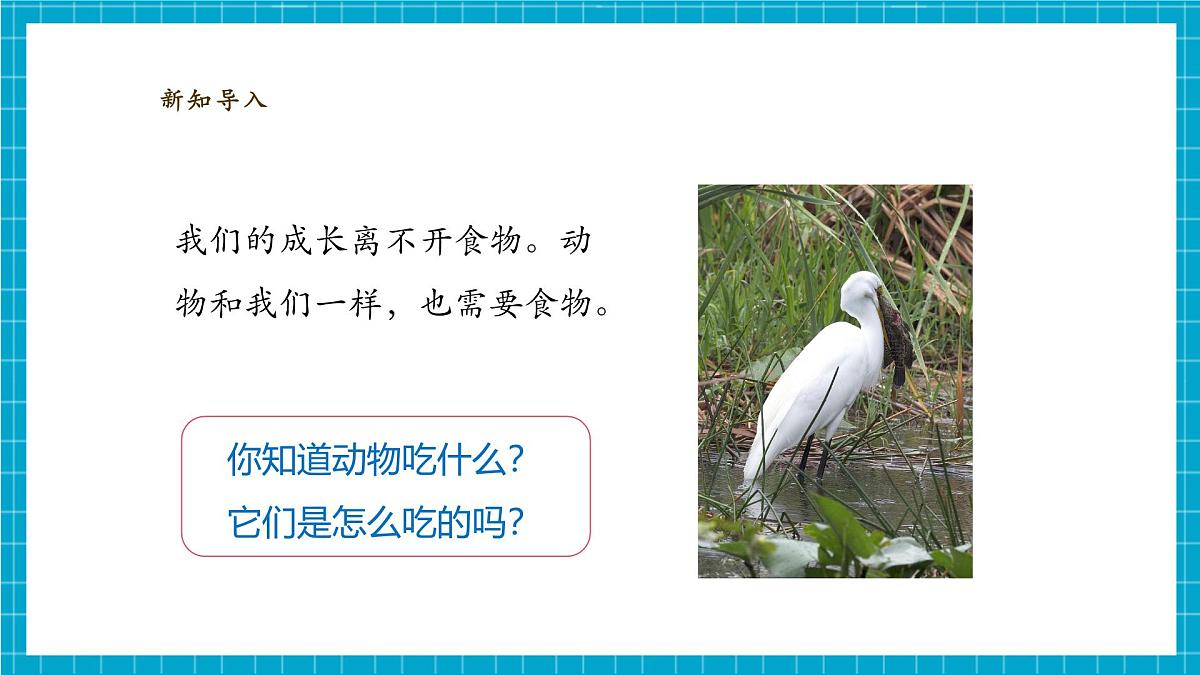 新知导入

我们的成长离不开食物。动物和我们一样，也需要食物。

你知道动物吃什么？
它们是怎么吃的吗？